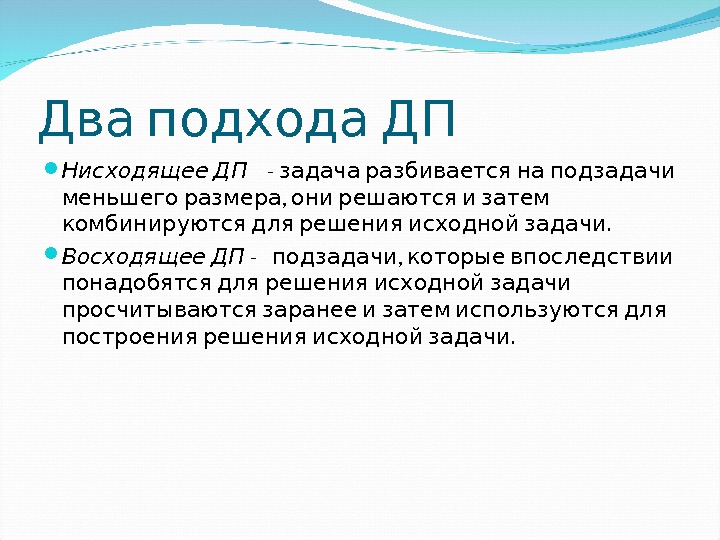 Два подхода ДП

Нисходящее ДП - задача разбивается на подзадачи меньшего размера, они решаются и затем комбинируются для решения исходной задачи.

Восходящее ДП - подзадачи, которые впоследствии понадобятся для решения исходной задачи просчитываются заранее и затем используются для построения решения исходной задачи.